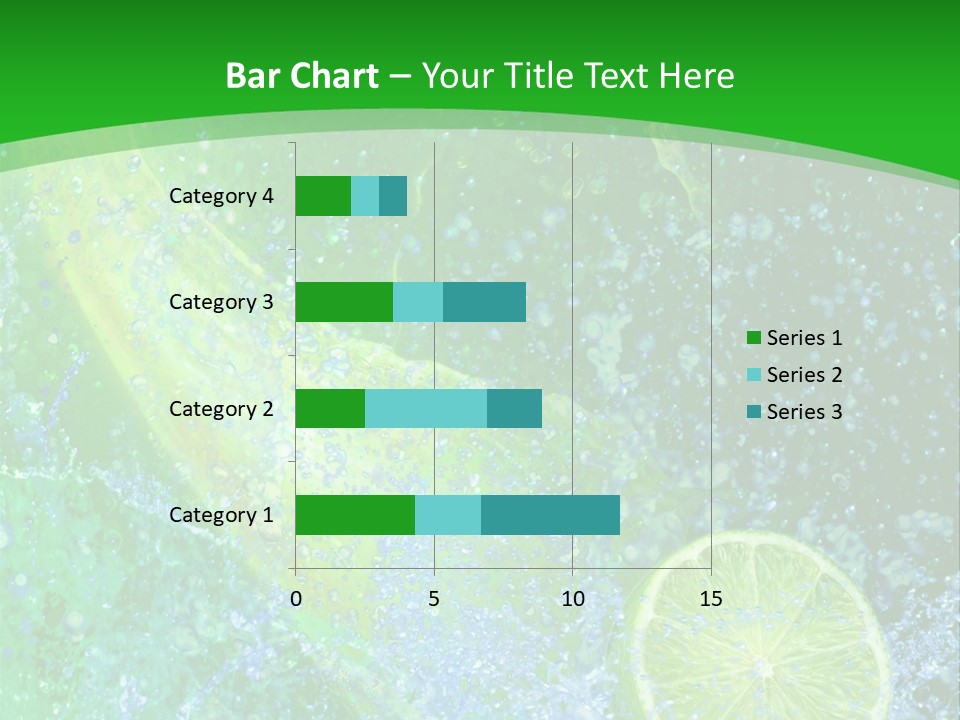 Bar Chart – Your Title Text Here

Category 4
Category 3
Category 2
Category 1

0
5
10
15

Series 1
Series 2
Series 3